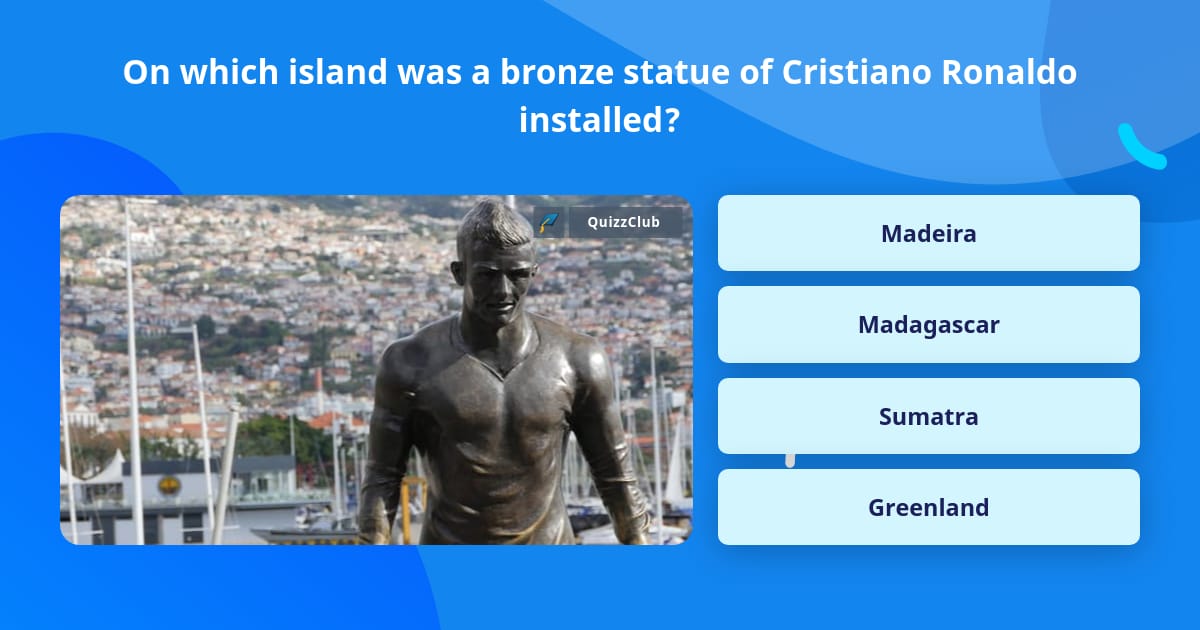 On which island was a bronze statue of Cristiano Ronaldo installed?

QuizzClub

Madeira

Madagascar

Sumatra

Greenland